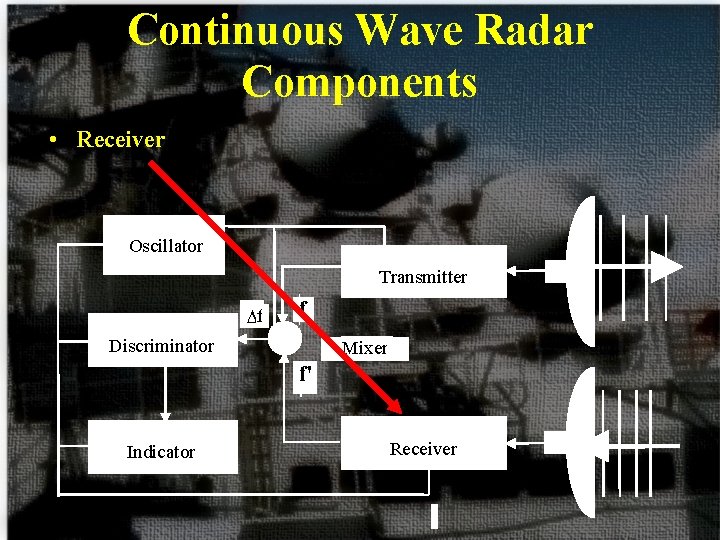 Continuous Wave Radar Components

• Receiver

Oscillator

Transmitter

$\Delta f$

f

Discriminator

Mixer

f'

Indicator

Receiver